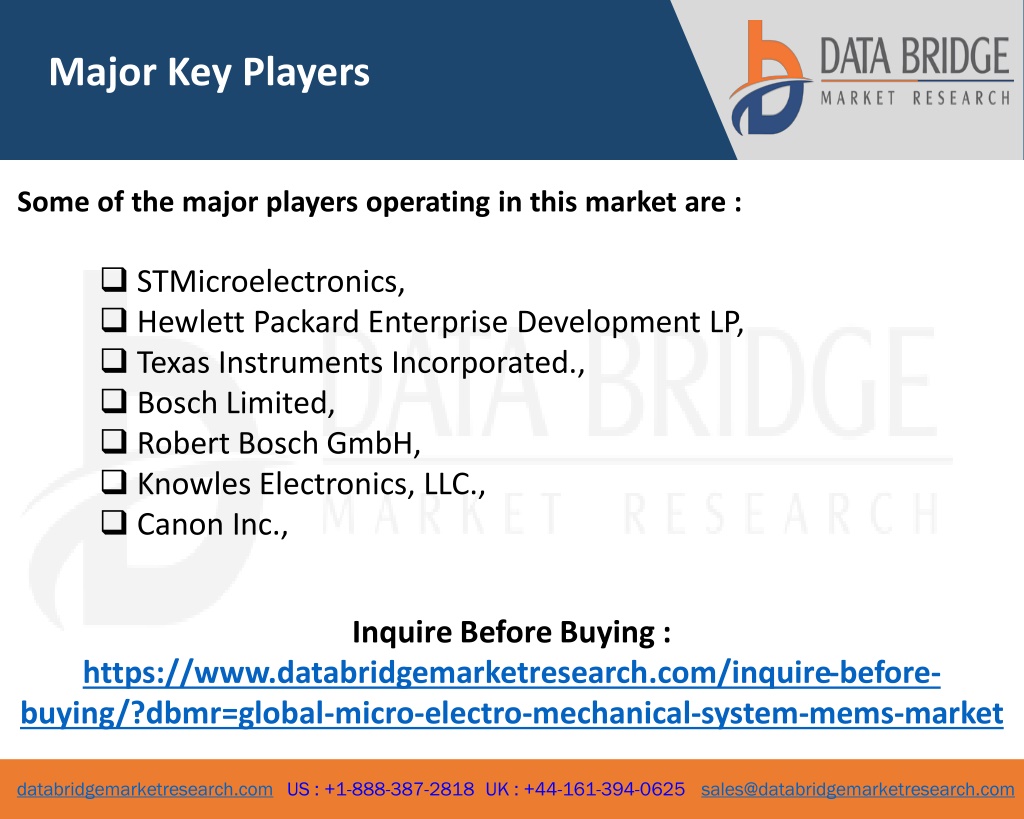 Major Key Players

DATA BRIDGE
MARKET RESEARCH

Some of the major players operating in this market are :

❑ STMicroelectronics,
❑ Hewlett Packard Enterprise Development LP,
❑ Texas Instruments Incorporated.,
❑ Bosch Limited,
❑ Robert Bosch GmbH,
❑ Knowles Electronics, LLC.,
❑ Canon Inc.,

DATA BRIDGE
MARKET RESEARCH

Inquire Before Buying :
https://www.databridgemarketresearch.com/inquire-before-buying/?dbmr=global-micro-electro-mechanical-system-mems-market

databridgemarketresearch.com US : +1-888-387-2818 UK : +44-161-394-0625 sales@databridgemarketresearch.com